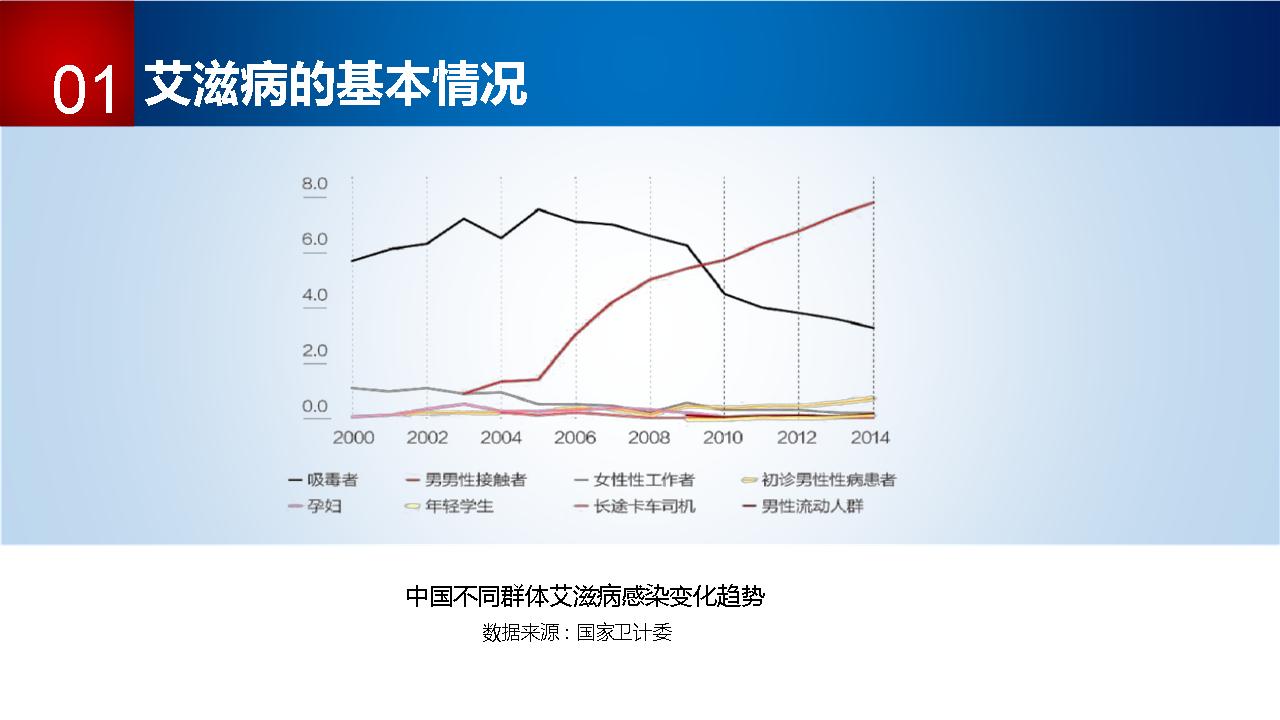 01 艾滋病的基本情况

8.0
6.0
4.0
2.0
0.0
2000 2002 2004 2006 2008 2010 2012 2014

吸毒者　男男性接触者　女性性工作者　初诊男性性病患者
孕妇　年轻学生　长途卡车司机　男性流动人群

中国不同群体艾滋病感染变化趋势
数据来源：国家卫计委